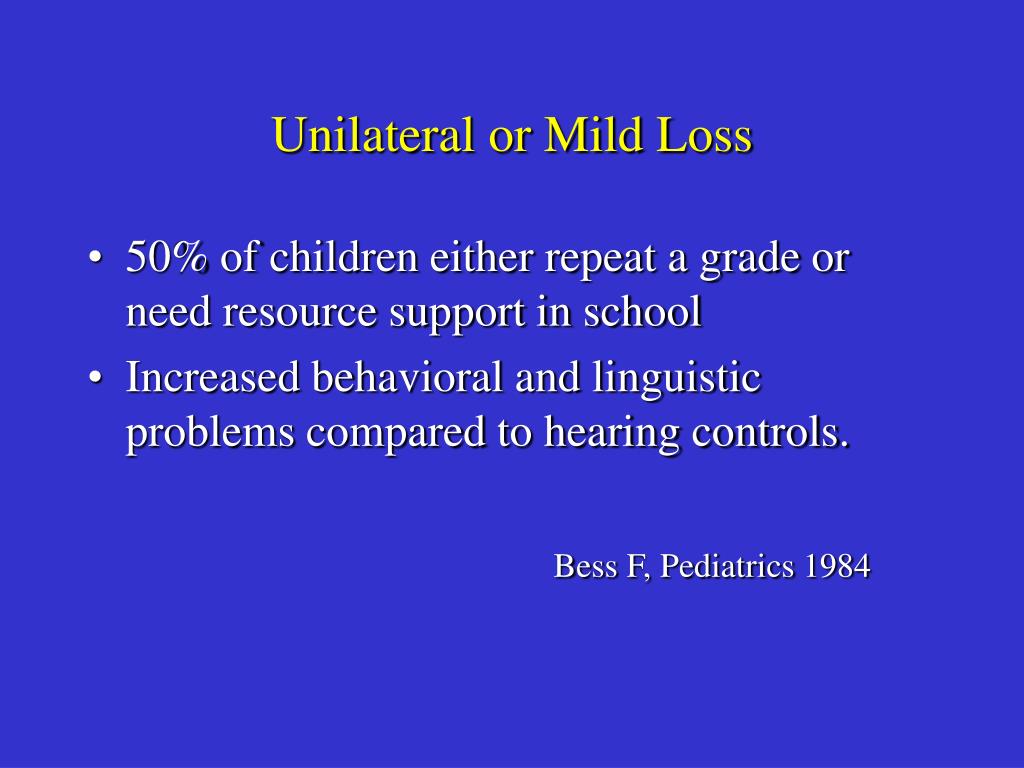 Unilateral or Mild Loss

• 50% of children either repeat a grade or need resource support in school
• Increased behavioral and linguistic problems compared to hearing controls.

Bess F, Pediatrics 1984